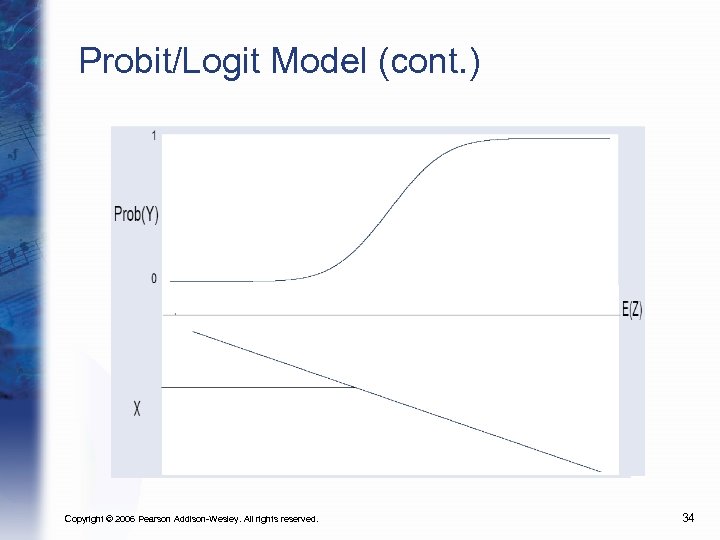 Probit/Logit Model (cont.)

1

Prob(Y)

0

E(Z)

X

Copyright © 2006 Pearson Addison-Wesley. All rights reserved.

34